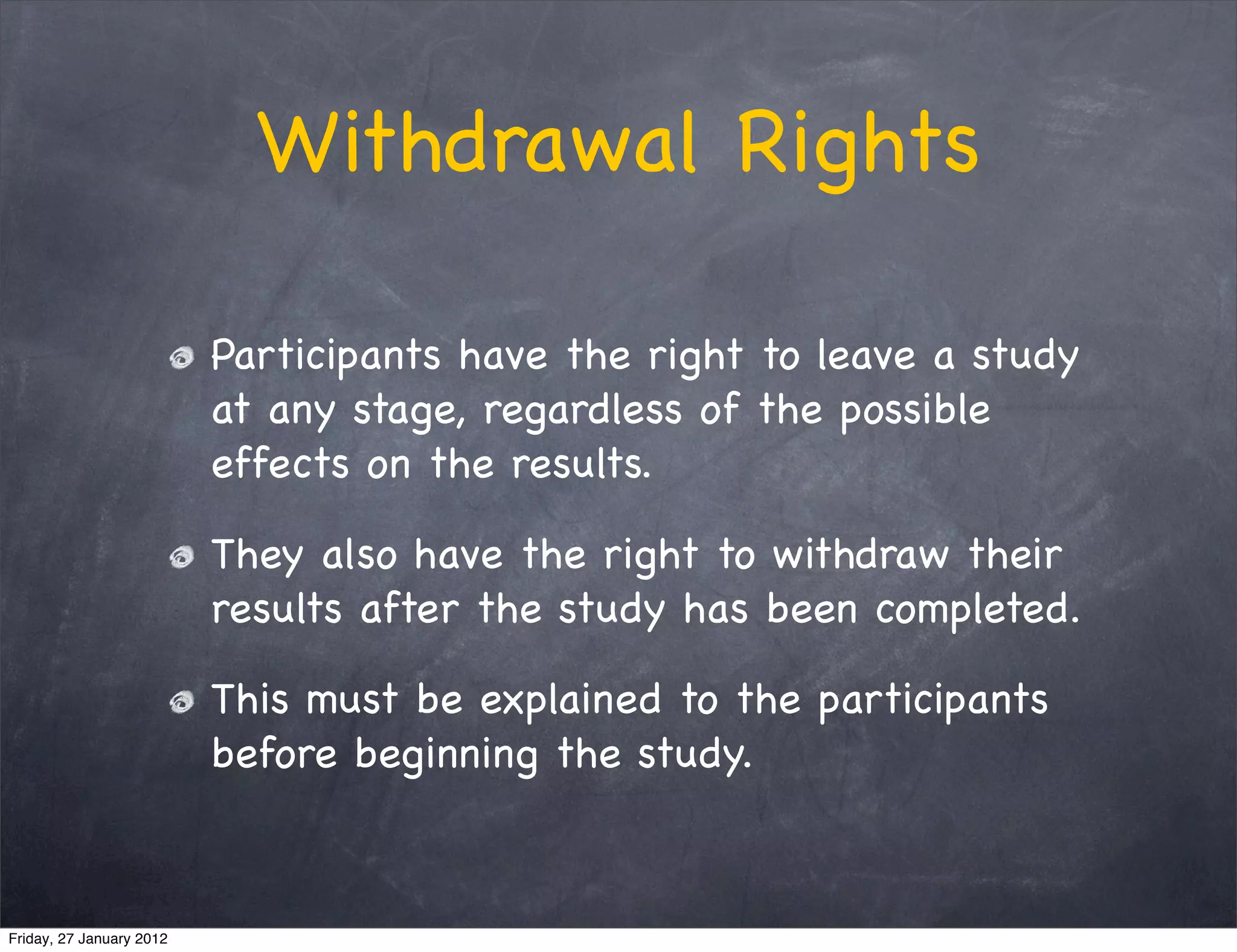 Withdrawal Rights

Participants have the right to leave a study at any stage, regardless of the possible effects on the results.

They also have the right to withdraw their results after the study has been completed.

This must be explained to the participants before beginning the study.

Friday, 27 January 2012